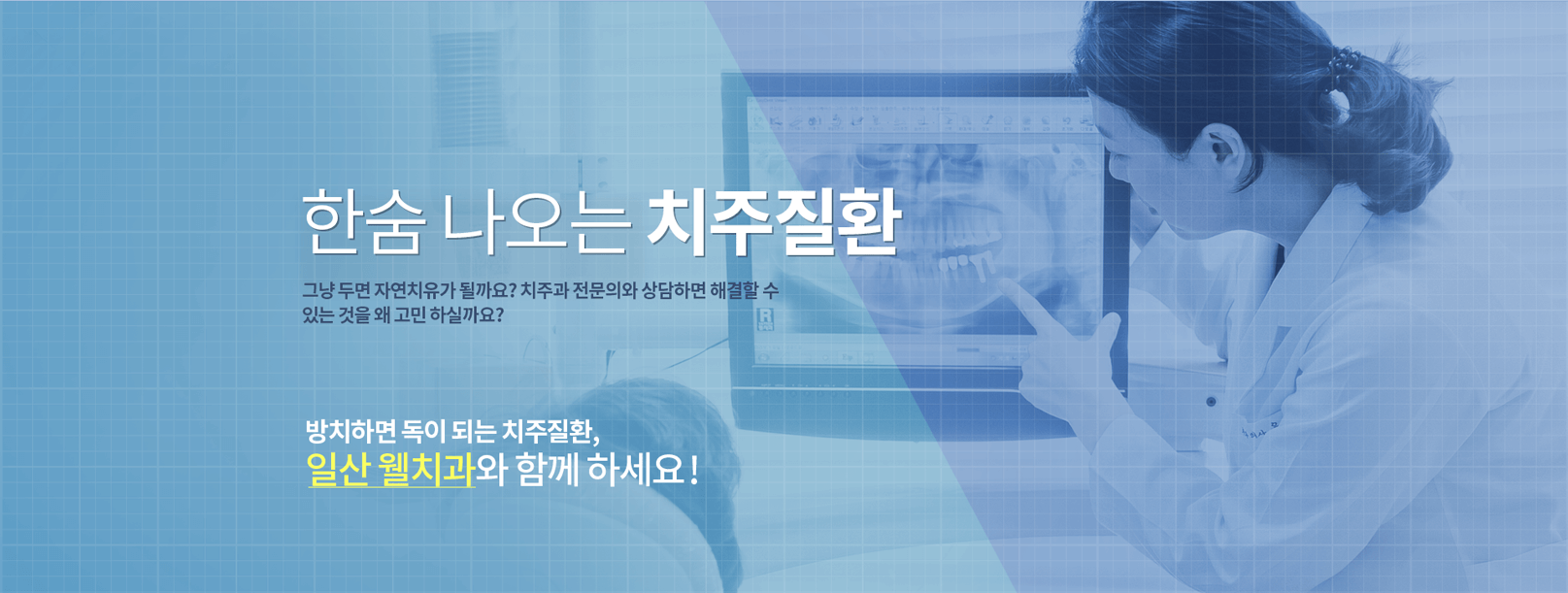 한숨 나오는 치주질환

그냥 두면 자연치유가 될까요? 치주과 전문의와 상담하면 해결할 수 있는 것을 왜 고민 하실까요?

방치하면 독이 되는 치주질환,
일산 웰치과와 함께 하세요!